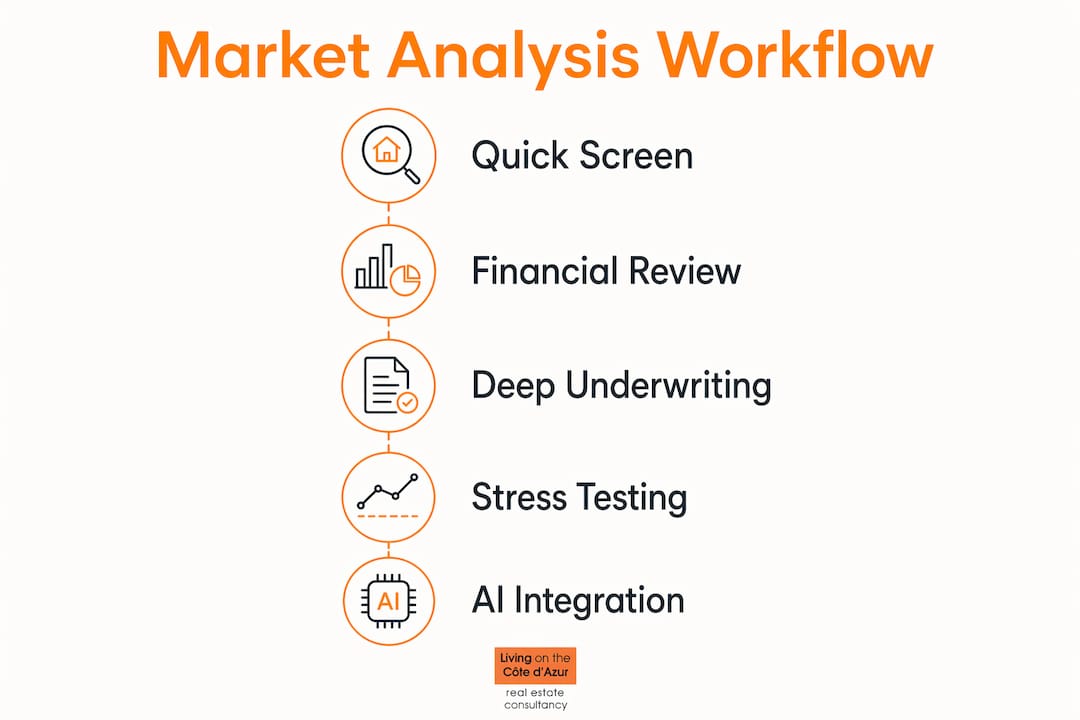 Market Analysis Workflow

Quick Screen

Financial Review

Deep Underwriting

Stress Testing

AI

AI Integration

Living on the Côte d'Azur

real estate consultancy